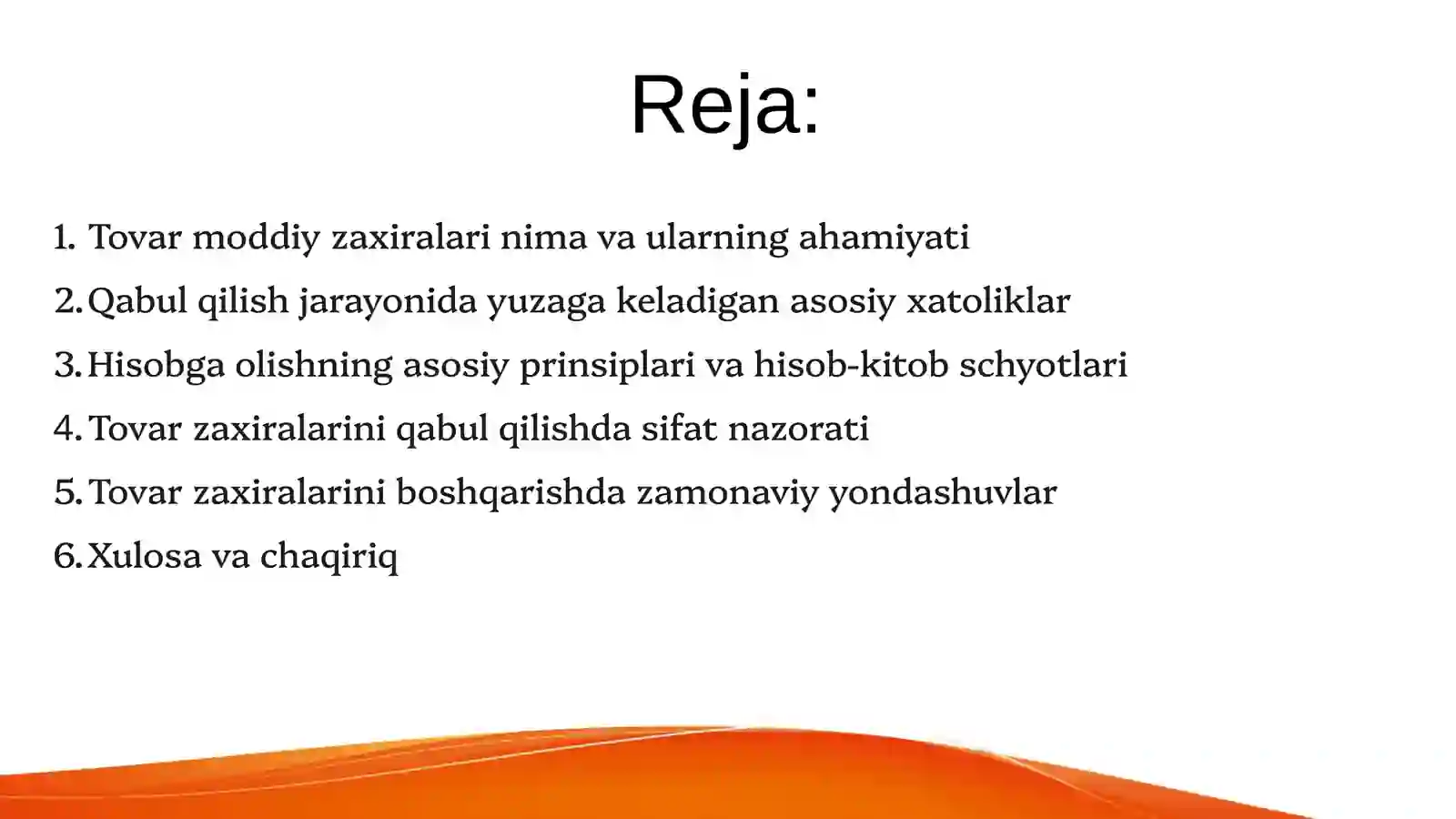 Reja:

1. Tovar moddiy zaxiralari nima va ularning ahamiyati
2. Qabul qilish jarayonida yuzaga keladigan asosiy xatoliklar
3. Hisobga olishning asosiy prinsiplari va hisob-kitob schyotlari
4. Tovar zaxiralarini qabul qilishda sifat nazorati
5. Tovar zaxiralarini boshqarishda zamonaviy yondashuvlar
6. Xulosa va chaqiriq